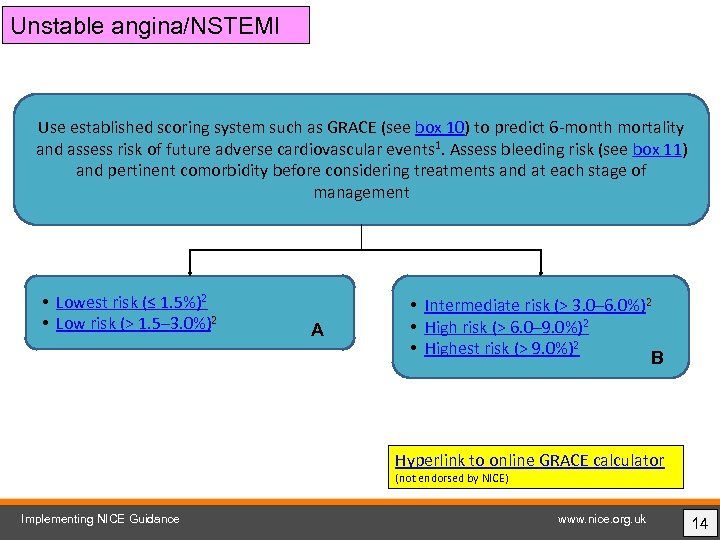 Unstable angina/NSTEMI

Use established scoring system such as GRACE (see box 10) to predict 6-month mortality and assess risk of future adverse cardiovascular events$^1$. Assess bleeding risk (see box 11) and pertinent comorbidity before considering treatments and at each stage of management

• Lowest risk (≤ 1.5%)$^2$
• Low risk (> 1.5–3.0%)$^2$

A

• Intermediate risk (> 3.0–6.0%)$^2$
• High risk (> 6.0–9.0%)$^2$
• Highest risk (> 9.0%)$^2$

B

Hyperlink to online GRACE calculator
(not endorsed by NICE)

Implementing NICE Guidance

www.nice.org.uk

14